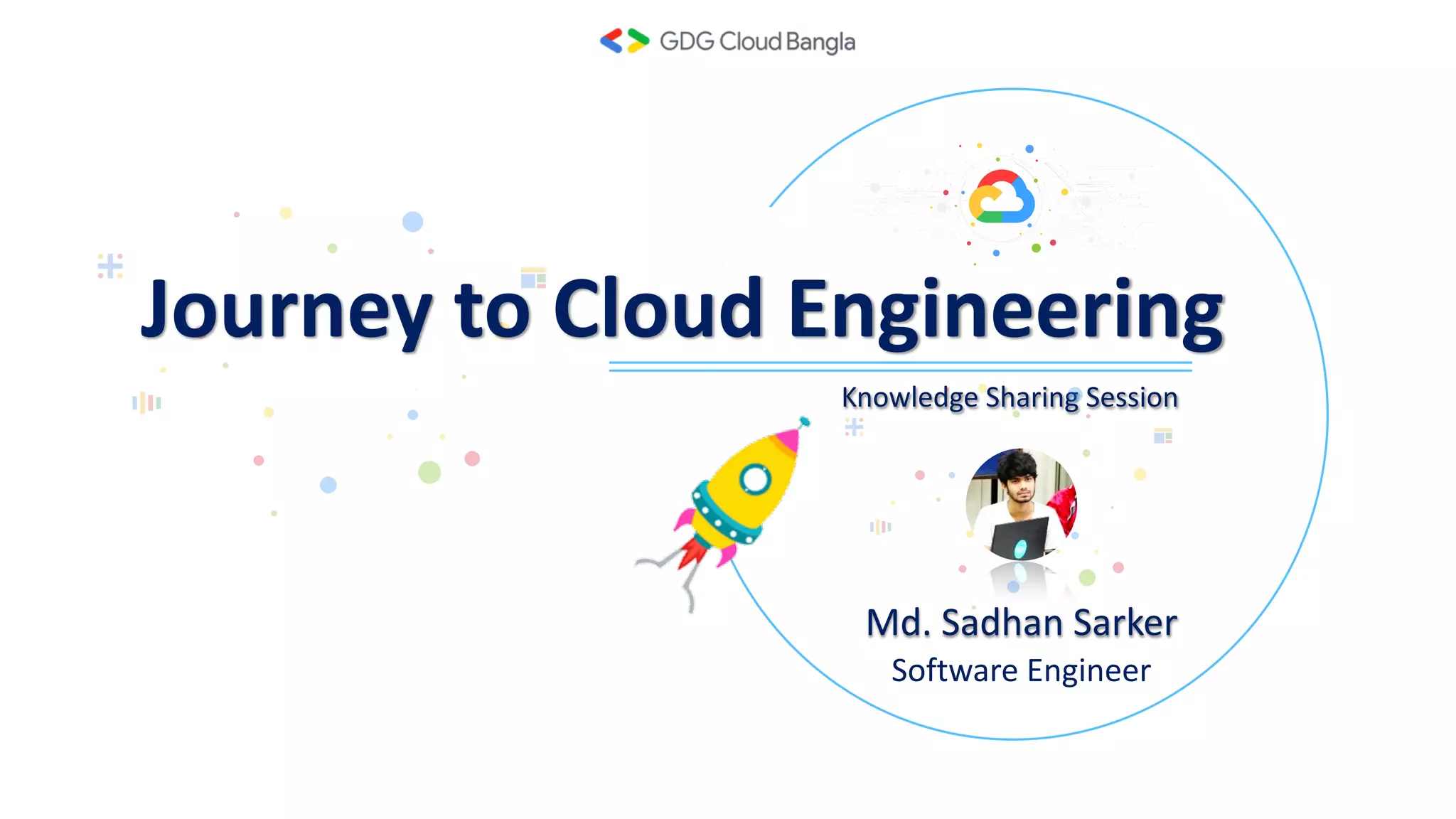 GDG Cloud Bangla

Journey to Cloud Engineering

Knowledge Sharing Session

Md. Sadhan Sarker
Software Engineer